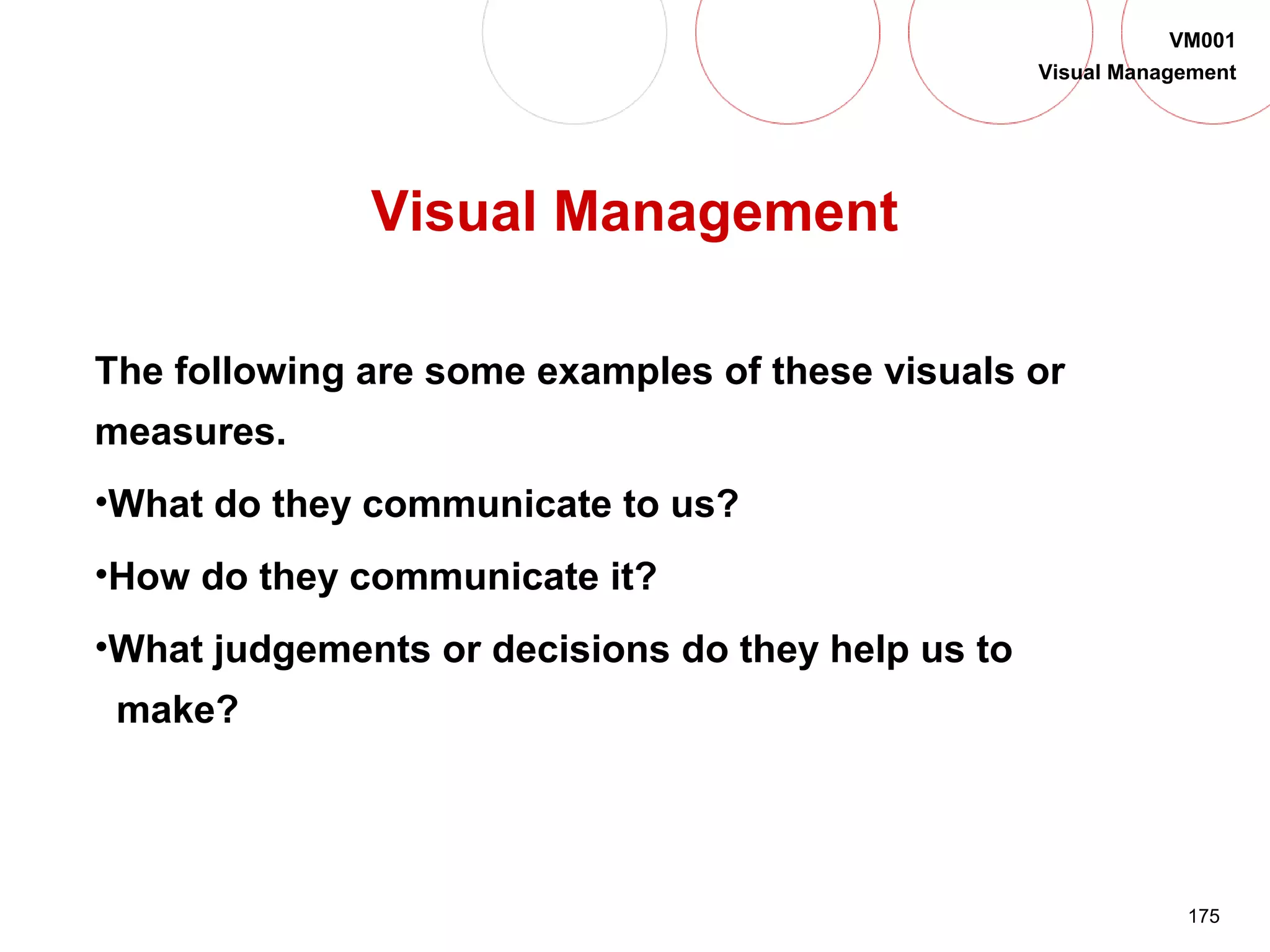 VM001
Visual Management

Visual Management

The following are some examples of these visuals or measures.

•What do they communicate to us?

•How do they communicate it?

•What judgements or decisions do they help us to make?

175